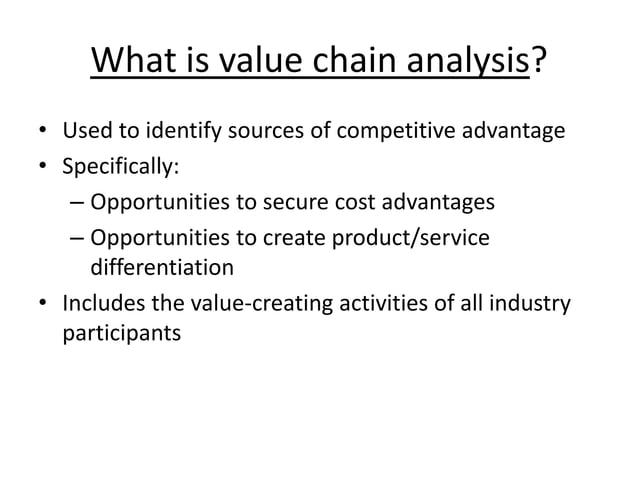 What is value chain analysis?

• Used to identify sources of competitive advantage
• Specifically:
– Opportunities to secure cost advantages
– Opportunities to create product/service differentiation
• Includes the value-creating activities of all industry participants